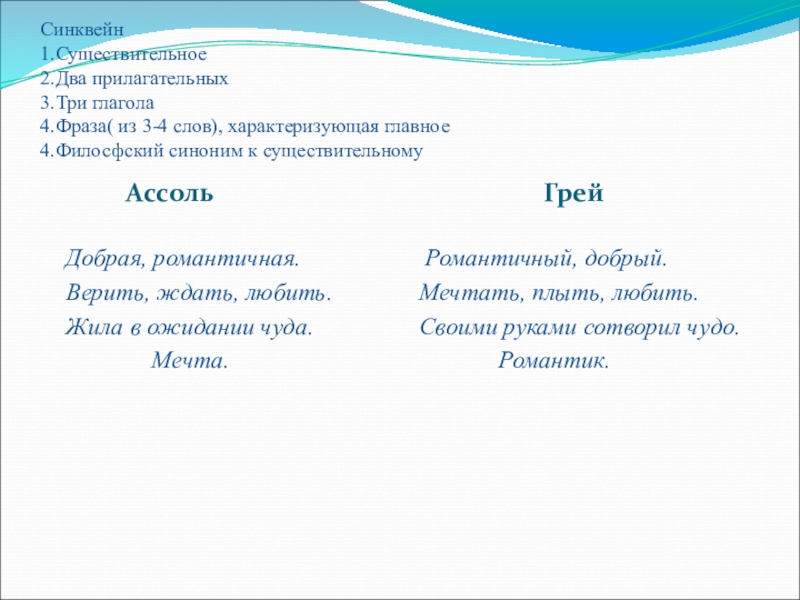 Синквейн
1.Существительное
2.Два прилагательных
3.Три глагола
4.Фраза( из 3-4 слов), характеризующая главное
4.Филосфский синоним к существительному

Ассоль

Добрая, романтичная.
Верить, ждать, любить.
Жила в ожидании чуда.
Мечта.

Грей

Романтичный, добрый.
Мечтать, плыть, любить.
Своими руками сотворил чудо.
Романтик.